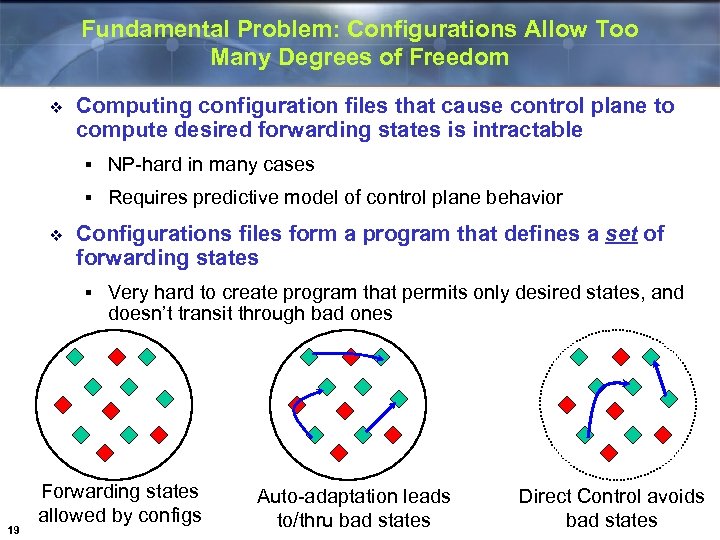 Fundamental Problem: Configurations Allow Too Many Degrees of Freedom

❖ Computing configuration files that cause control plane to compute desired forwarding states is intractable

▪ NP-hard in many cases

▪ Requires predictive model of control plane behavior

❖ Configurations files form a program that defines a set of forwarding states

▪ Very hard to create program that permits only desired states, and doesn't transit through bad ones

Forwarding states allowed by configs

Auto-adaptation leads to/thru bad states

Direct Control avoids bad states

19